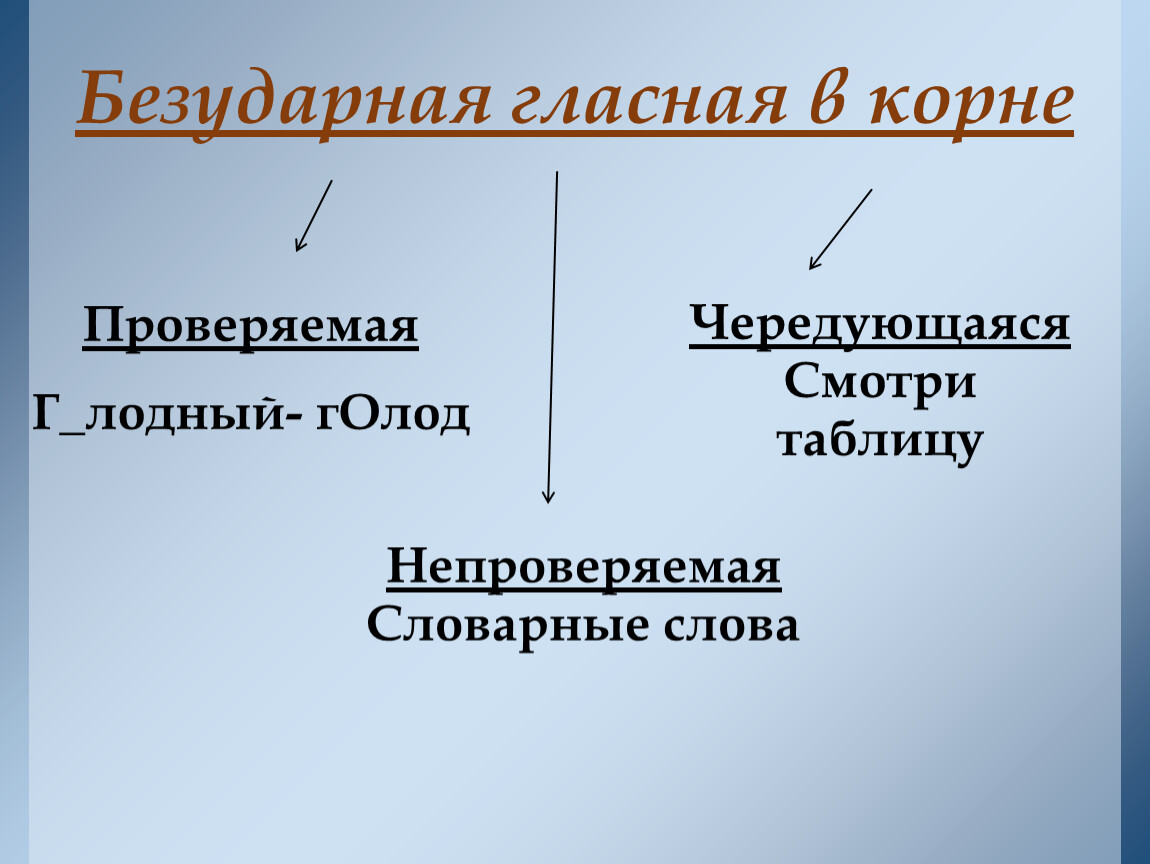 Безударная гласная в корне

Проверяемая

Г_лодный- гОлод

Чередующаяся
Смотри таблицу

Непроверяемая
Словарные слова